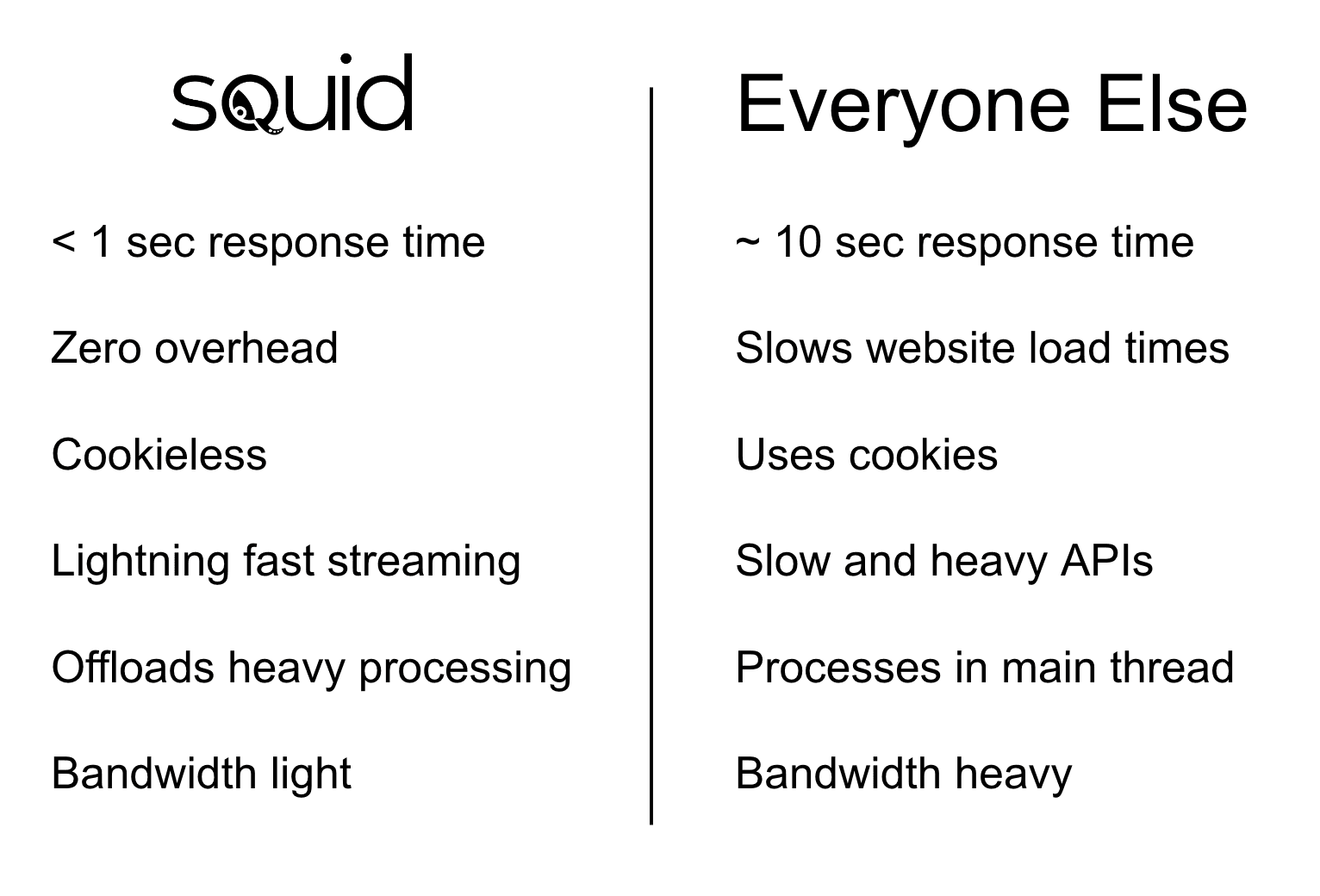 squid

< 1 sec response time

Zero overhead

Cookieless

Lightning fast streaming

Offloads heavy processing

Bandwidth light

Everyone Else

~ 10 sec response time

Slows website load times

Uses cookies

Slow and heavy APIs

Processes in main thread

Bandwidth heavy